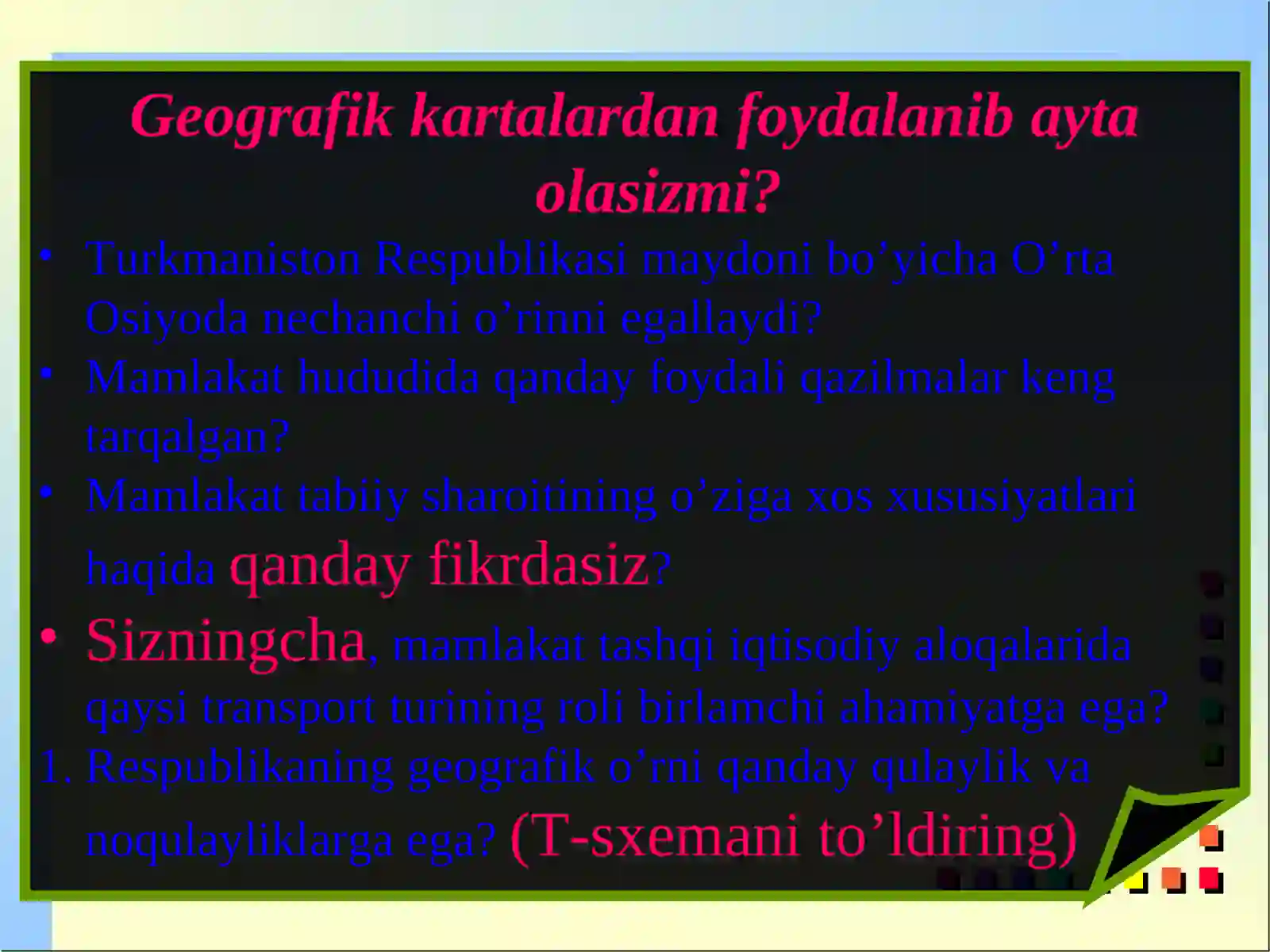 Geografik kartalardan foydalanib ayta olasizmi?

• Turkmaniston Respublikasi maydoni bo’yicha O’rta Osiyoda nechanchi o’rinni egallaydi?
• Mamlakat hududida qanday foydali qazilmalar keng tarqalgan?
• Mamlakat tabiiy sharoitining o’ziga xos xususiyatlari haqida qanday fikrdasiz?
• Sizningcha, mamlakat tashqi iqtisodiy aloqalarida qaysi transport turining roli birlamchi ahamiyatga ega?
1. Respublikaning geografik o’rni qanday qulaylik va noqulayliklarga ega? (T-sxemani to’ldiring)